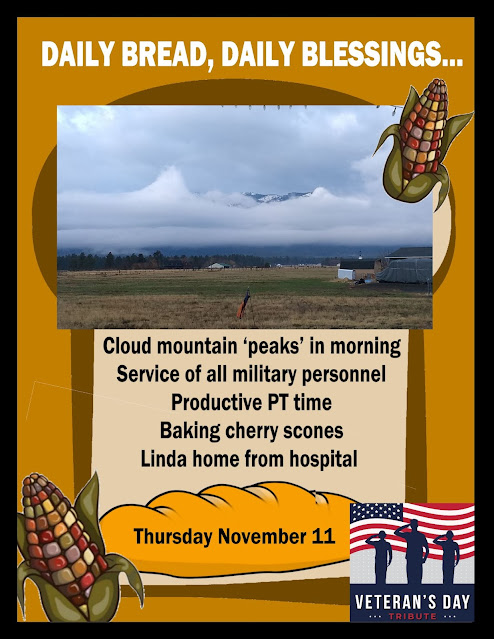 DAILY BREAD, DAILY BLESSINGS...

Cloud mountain 'peaks' in morning
Service of all military personnel
Productive PT time
Baking cherry scones
Linda home from hospital

Thursday November 11

VETERAN'S DAY
TRIBUTE